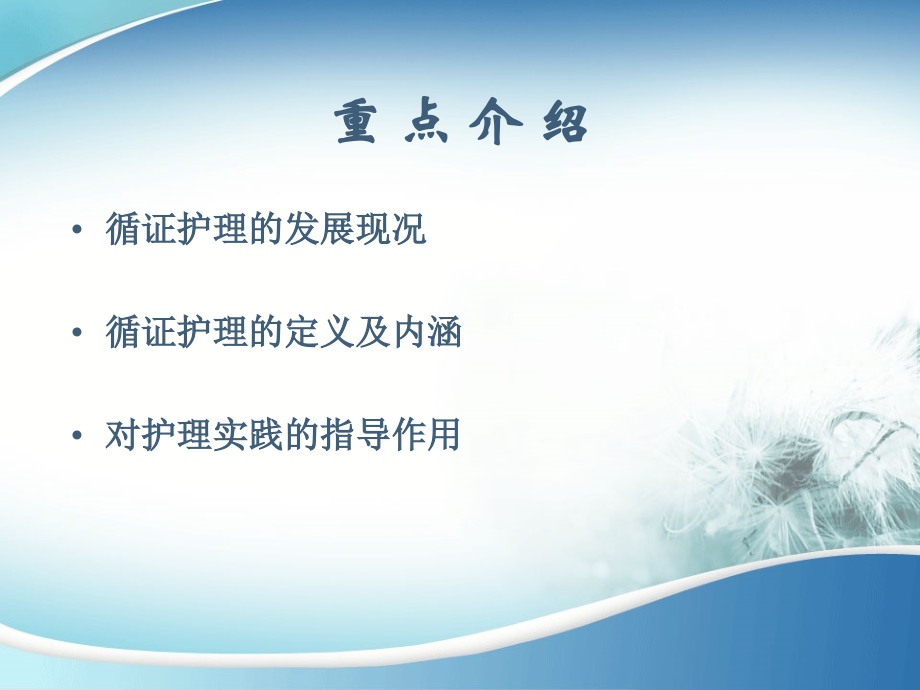 重 点 介 绍

• 循证护理的发展现况

• 循证护理的定义及内涵

• 对护理实践的指导作用